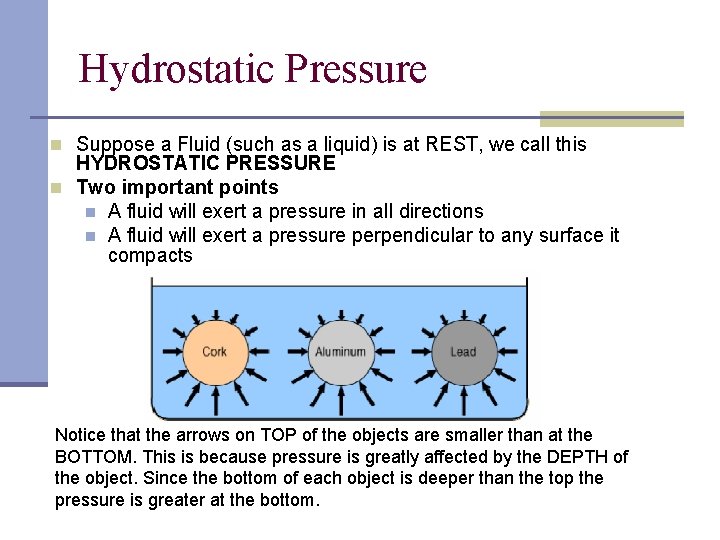 Hydrostatic Pressure

Suppose a Fluid (such as a liquid) is at REST, we call this HYDROSTATIC PRESSURE

Two important points

A fluid will exert a pressure in all directions

A fluid will exert a pressure perpendicular to any surface it compacts

Cork

Aluminum

Lead

Notice that the arrows on TOP of the objects are smaller than at the BOTTOM. This is because pressure is greatly affected by the DEPTH of the object. Since the bottom of each object is deeper than the top the pressure is greater at the bottom.